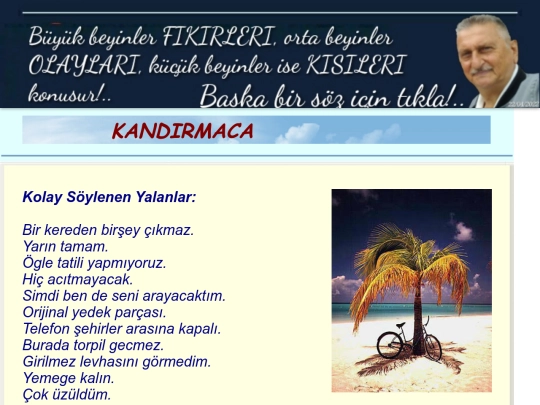 Büyük beyinler FIKIRLERI, orta beyinler OLAYLARI, küçük beyinler ise KISILERI konusur!..

Baska bir söz için tıkla!..

22/04/2022

KANDIRMACA

Kolay Söylenen Yalanlar:

Bir kereden birşey çıkmaz.
Yarın tamam.
Ögle tatili yapmıyoruz.
Hiç acıtmayacak.
Simdi ben de seni arayacaktım.
Orijinal yedek parçası.
Telefon şehirler arasına kapalı.
Burada torpil gecmez.
Girilmez levhasını görmedim.
Yemege kalın.
Çok üzüldüm.